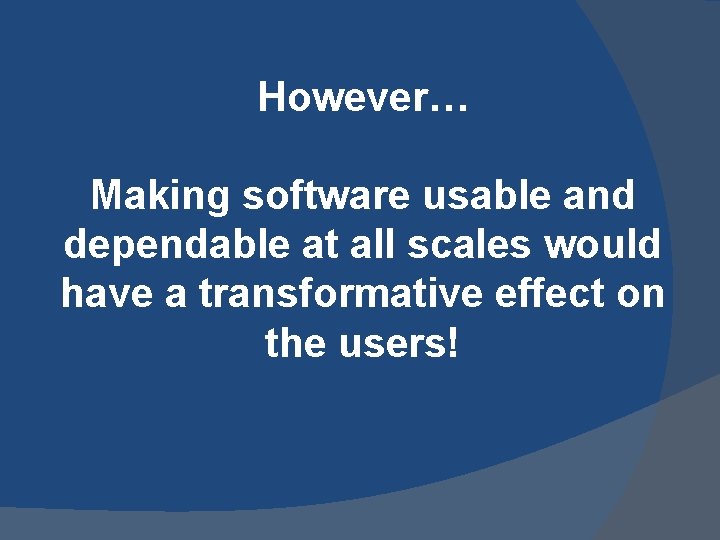 However…

Making software usable and dependable at all scales would have a transformative effect on the users!